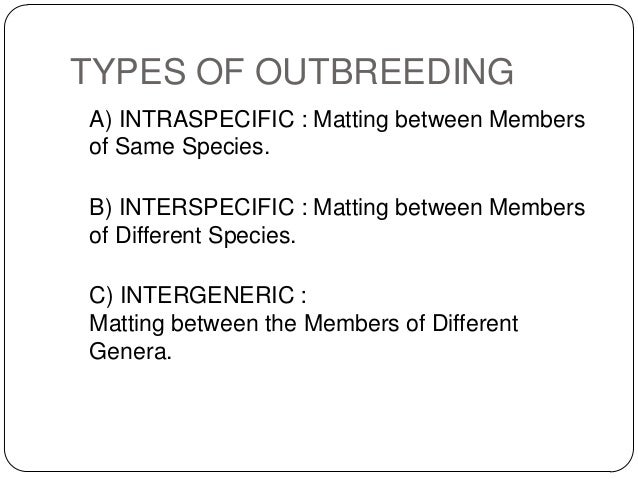 TYPES OF OUTBREEDING

A) INTRASPECIFIC : Matting between Members of Same Species.

B) INTERSPECIFIC : Matting between Members of Different Species.

C) INTERGENERIC :
Matting between the Members of Different Genera.